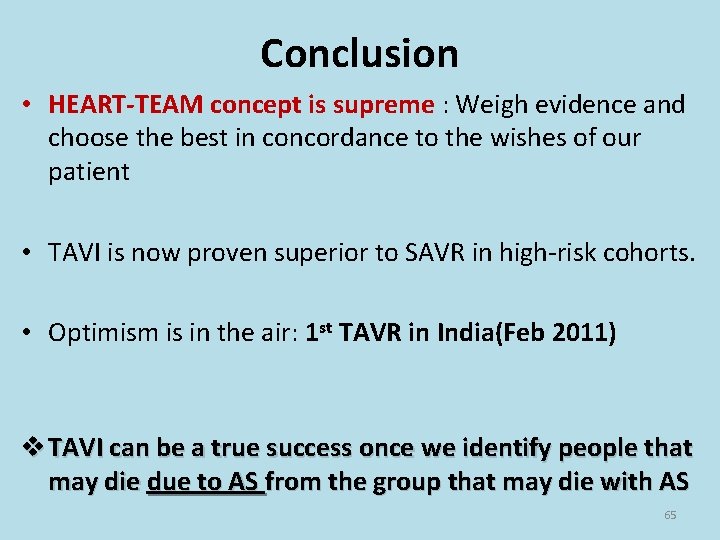 Conclusion

• HEART-TEAM concept is supreme : Weigh evidence and choose the best in concordance to the wishes of our patient

• TAVI is now proven superior to SAVR in high-risk cohorts.

• Optimism is in the air: 1st TAVR in India(Feb 2011)

❖ TAVI can be a true success once we identify people that may die due to AS from the group that may die with AS

65